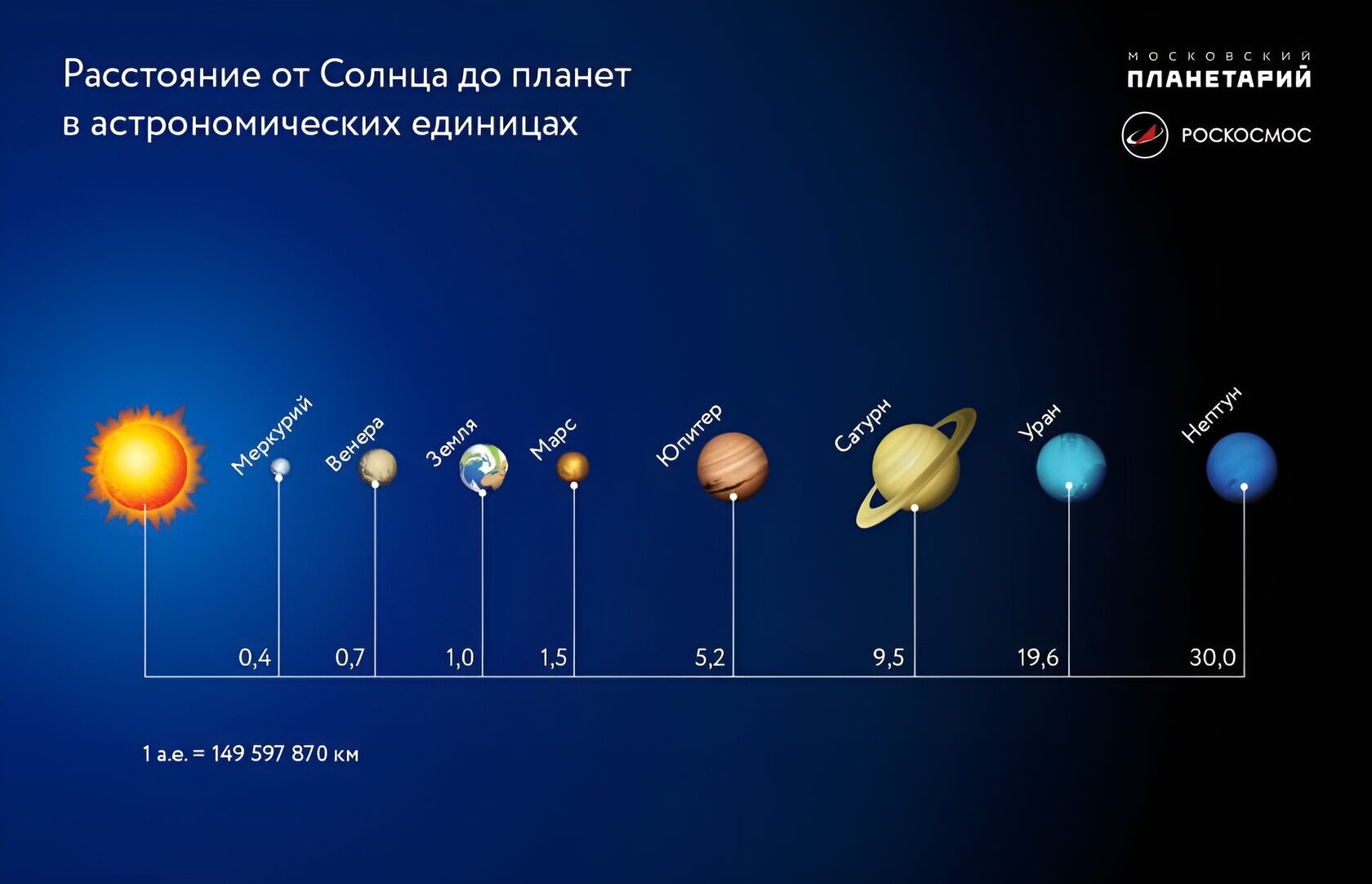 Расстояние от Солнца до планет в астрономических единицах

МОСКОВСКИЙ ПЛАНЕТАРИЙ

РОСКОСМОС

Меркурий
Венера
Земля
Марс
Юпитер
Сатурн
Уран
Нептун

0,4
0,7
1,0
1,5
5,2
9,5
19,6
30,0

1 а.е. = 149 597 870 км